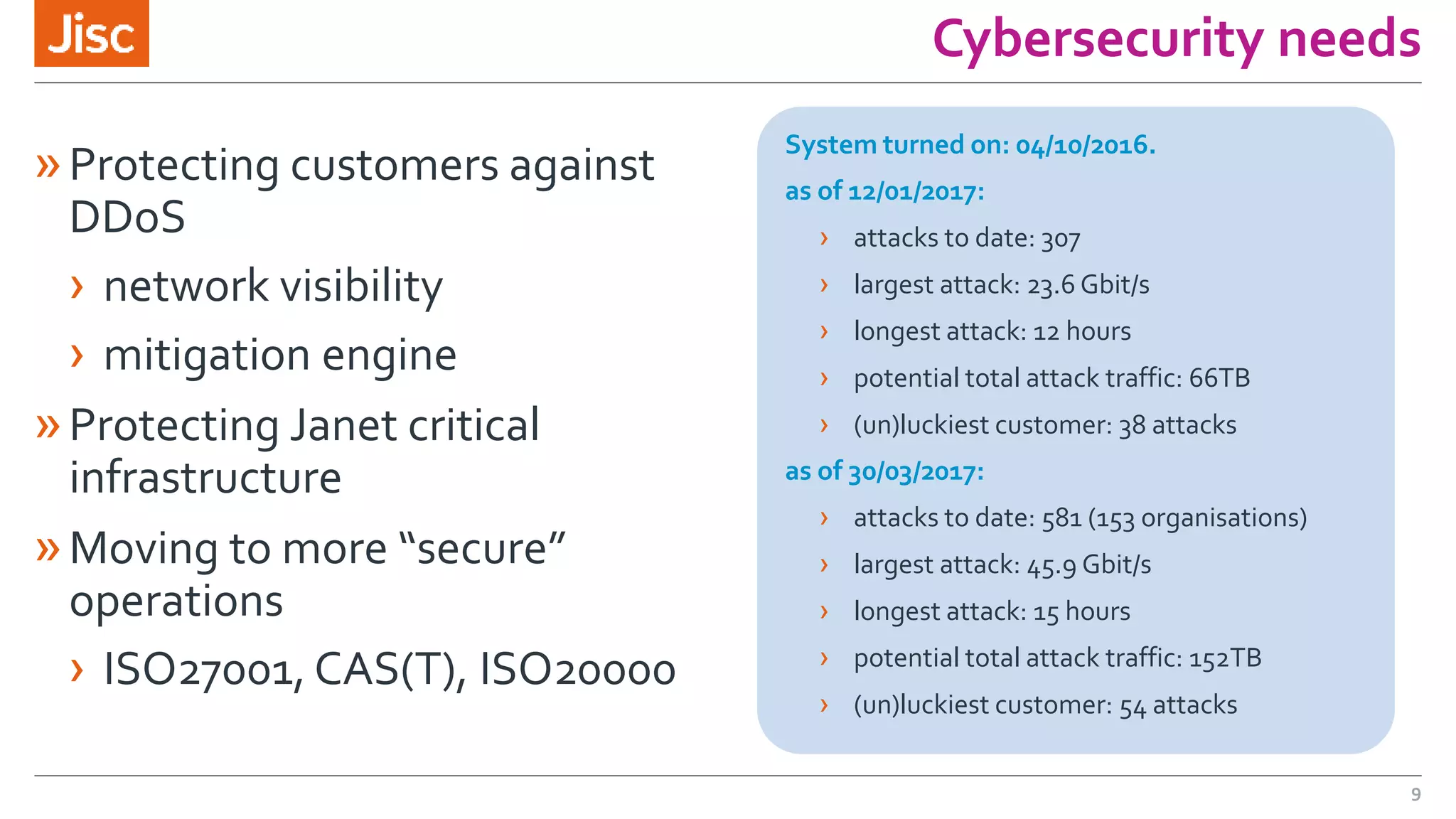 Jisc

Cybersecurity needs

» Protecting customers against DDoS

› network visibility

› mitigation engine

» Protecting Janet critical infrastructure

» Moving to more “secure” operations

› ISO27001, CAS(T), ISO20000

System turned on: 04/10/2016.

as of 12/01/2017:

› attacks to date: 307

› largest attack: 23.6 Gbit/s

› longest attack: 12 hours

› potential total attack traffic: 66TB

› (un)luckiest customer: 38 attacks

as of 30/03/2017:

› attacks to date: 581 (153 organisations)

› largest attack: 45.9 Gbit/s

› longest attack: 15 hours

› potential total attack traffic: 152TB

› (un)luckiest customer: 54 attacks

9